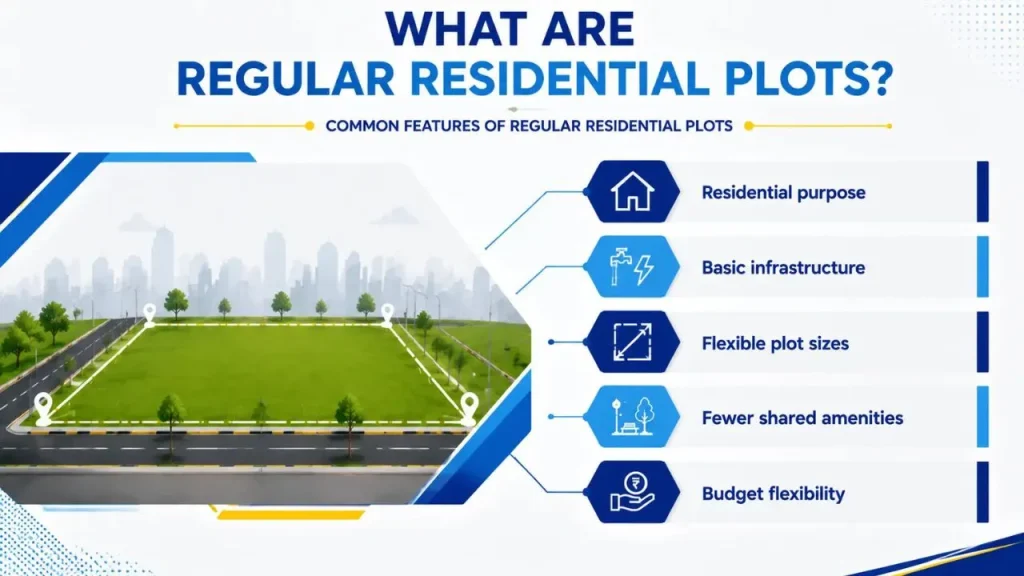 WHAT ARE
REGULAR RESIDENTIAL PLOTS?

COMMON FEATURES OF REGULAR RESIDENTIAL PLOTS

Residential purpose

Basic infrastructure

Flexible plot sizes

Fewer shared amenities

Budget flexibility